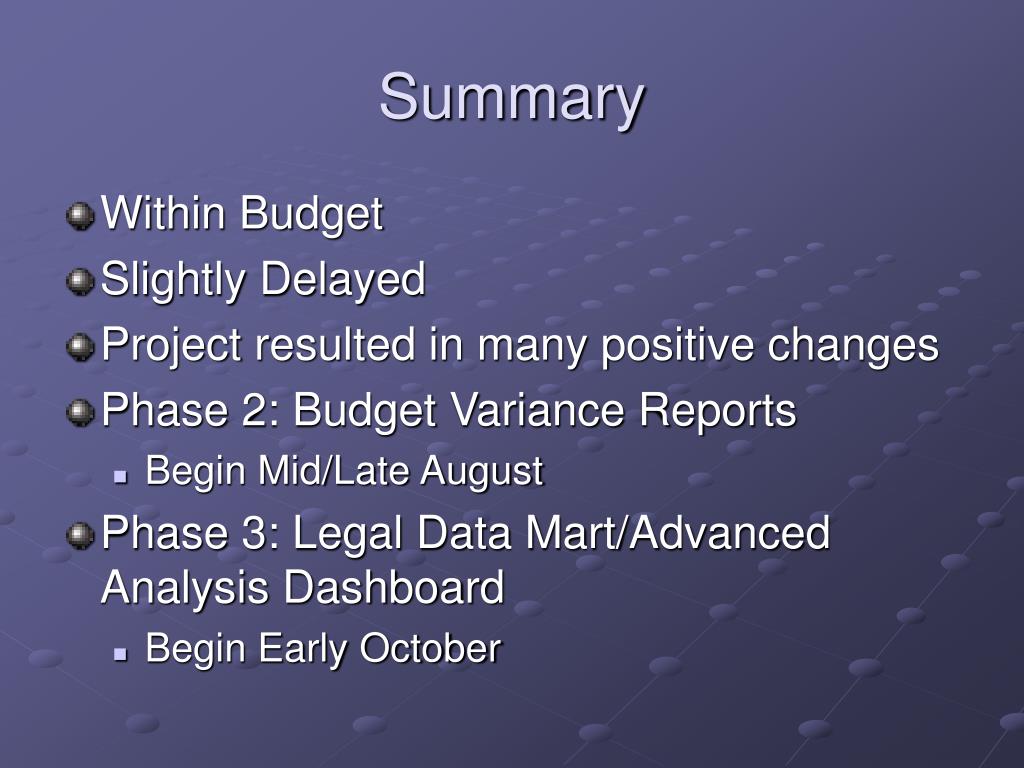 Summary

Within Budget
Slightly Delayed
Project resulted in many positive changes
Phase 2: Budget Variance Reports
Begin Mid/Late August
Phase 3: Legal Data Mart/Advanced Analysis Dashboard
Begin Early October